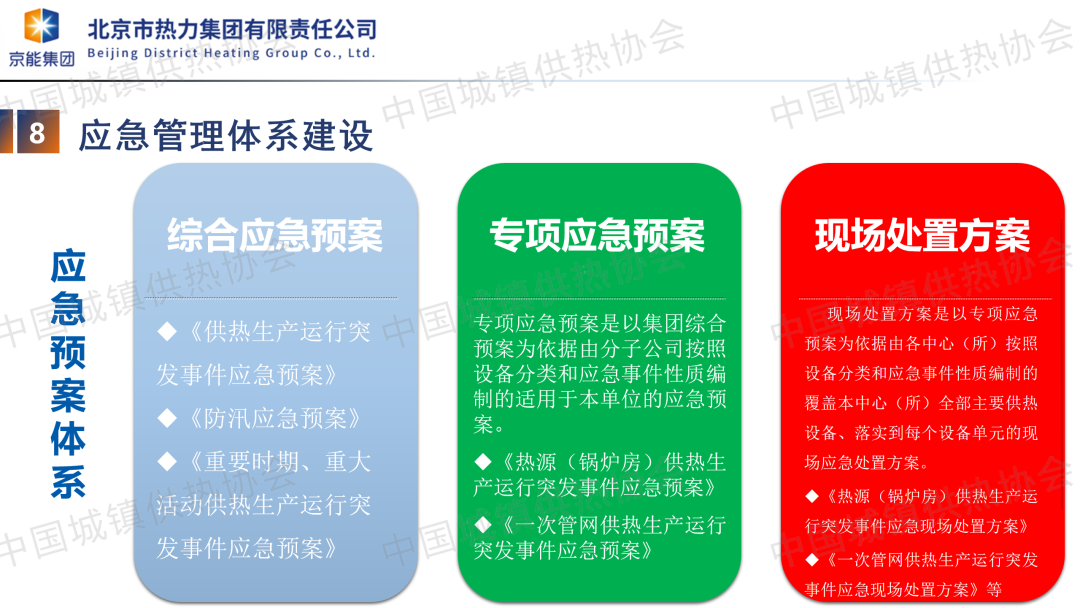 京能集团

北京市热力集团有限责任公司
Beijing District Heating Group Co., Ltd.

中国城镇供热协会

8 应急管理体系建设

应急预案体系

综合应急预案

◆《供热生产运行突发事件应急预案》

◆《防汛应急预案》

◆《重要时期、重大活动供热生产运行突发事件应急预案》

专项应急预案

专项应急预案是以集团综合预案为依据由分子公司按照设备分类和应急事件性质编制的适用于本单位的应急预案。

◆《热源（锅炉房）供热生产运行突发事件应急预案》

◆《一次管网供热生产运行突发事件应急预案》

现场处置方案

现场处置方案是以专项应急预案为依据由各中心（所）按照设备分类和应急事件性质编制的覆盖本中心（所）全部主要供热设备、落实到每个设备单元的现场应急处置方案。

◆《热源（锅炉房）供热生产运行突发事件应急现场处置方案》

◆《一次管网供热生产运行突发事件应急现场处置方案》等